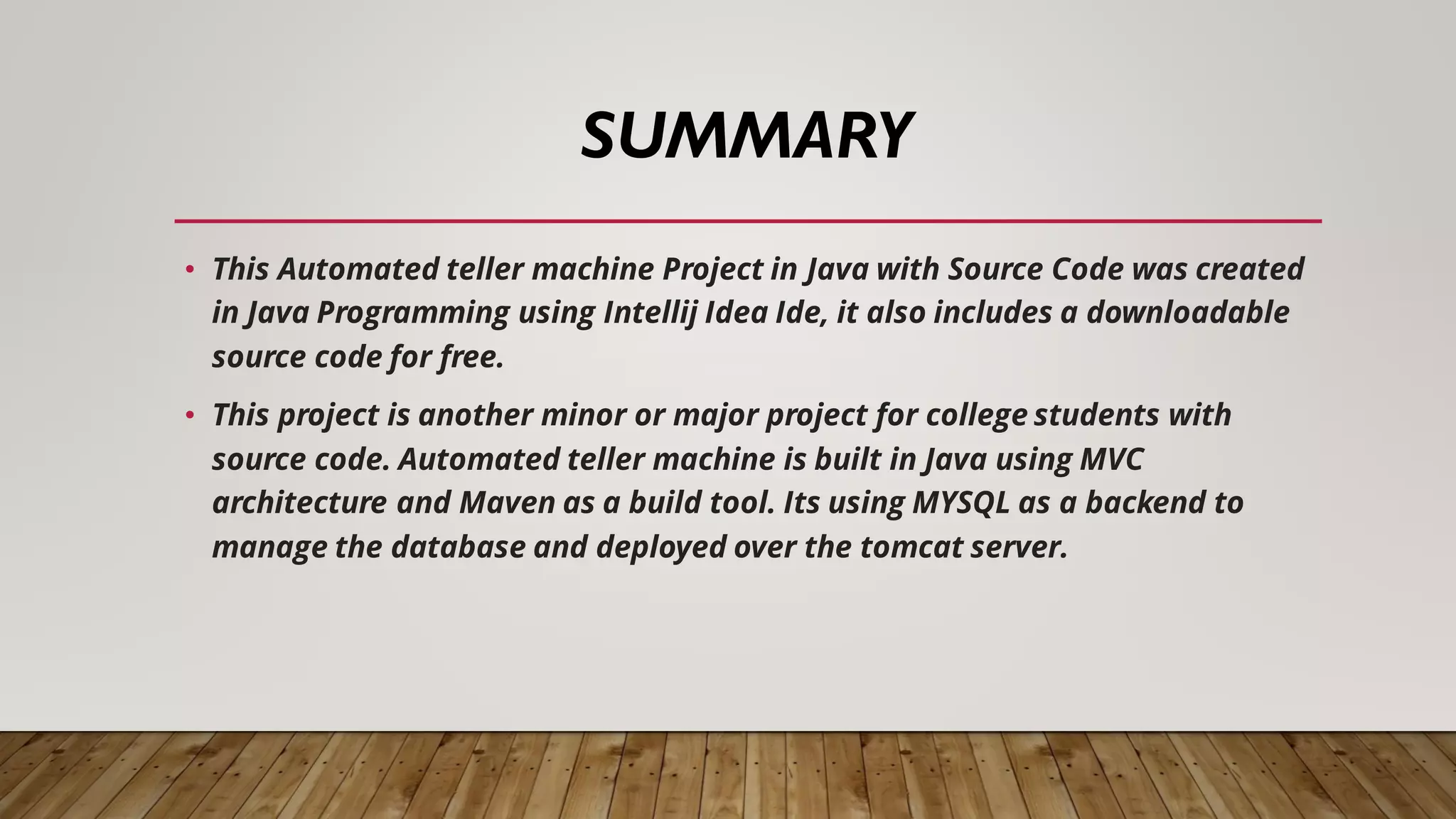 SUMMARY

• This Automated teller machine Project in Java with Source Code was created in Java Programming using Intellij Idea Ide, it also includes a downloadable source code for free.

• This project is another minor or major project for college students with source code. Automated teller machine is built in Java using MVC architecture and Maven as a build tool. Its using MYSQL as a backend to manage the database and deployed over the tomcat server.